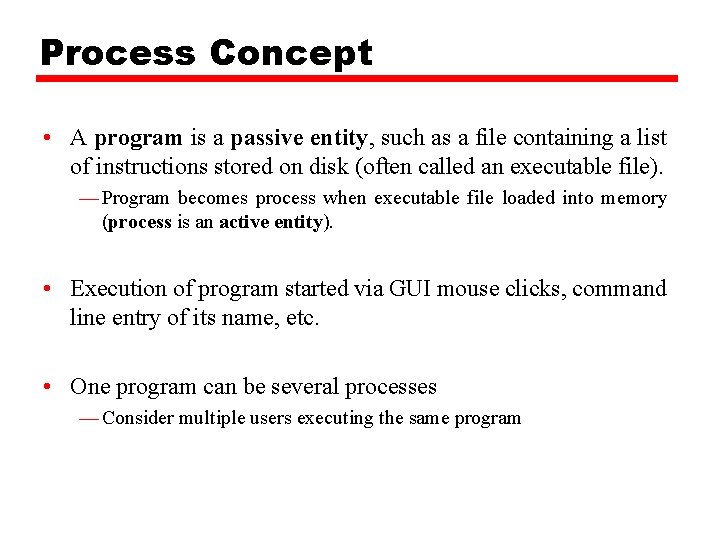 Process Concept

• A program is a passive entity, such as a file containing a list of instructions stored on disk (often called an executable file).
— Program becomes process when executable file loaded into memory (process is an active entity).

• Execution of program started via GUI mouse clicks, command line entry of its name, etc.

• One program can be several processes
— Consider multiple users executing the same program